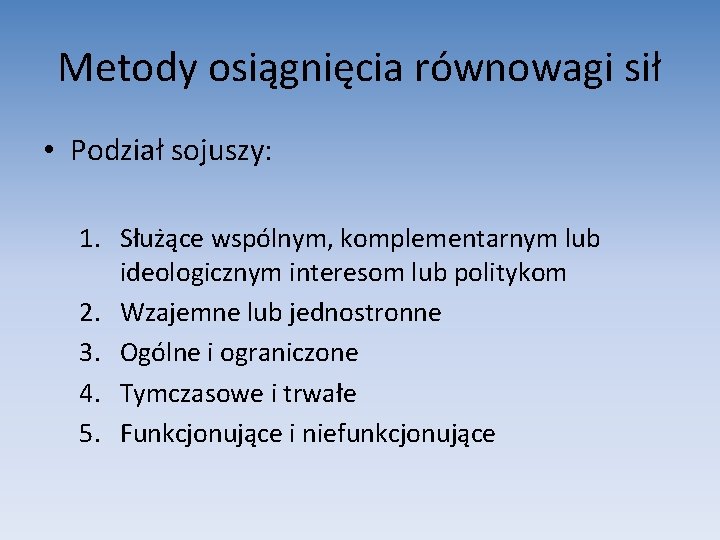 Metody osiągnięcia równowagi sił

• Podział sojuszy:

1. Służące wspólnym, komplementarnym lub ideologicznym interesom lub politykom
2. Wzajemne lub jednostronne
3. Ogólne i ograniczone
4. Tymczasowe i trwałe
5. Funkcjonujące i niefunkcjonujące